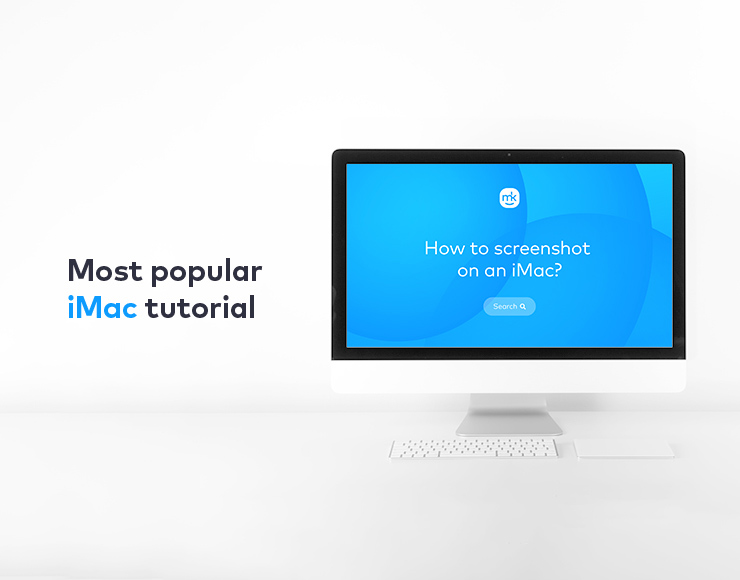 Most popular
iMac tutorial

mk

How to screenshot on an iMac?

Search